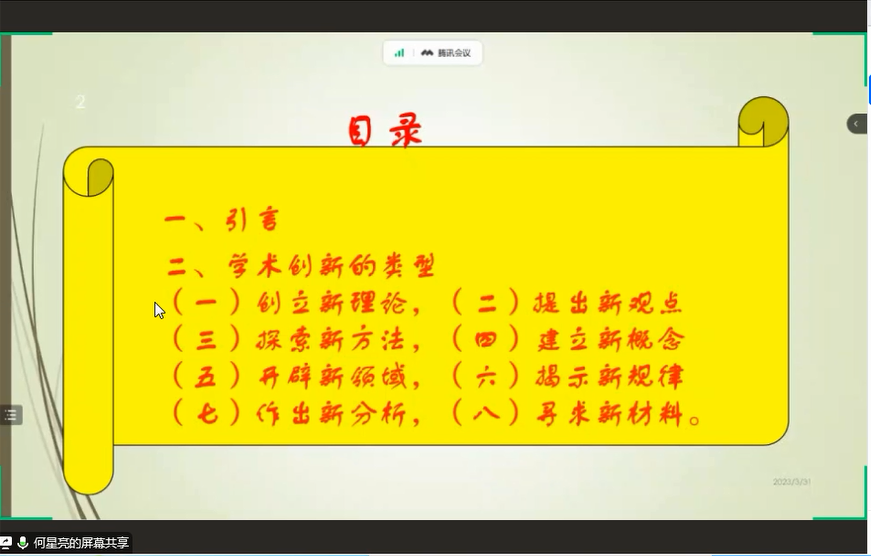 腾讯会议

2

目录

一、引言

二、学术创新的类型

（一）创立新理论，（二）提出新观点

（三）探索新方法，（四）建立新概念

（五）开辟新领域，（六）揭示新规律

（七）作出新分析，（八）寻求新材料。

2023/3/31

何星亮的屏幕共享